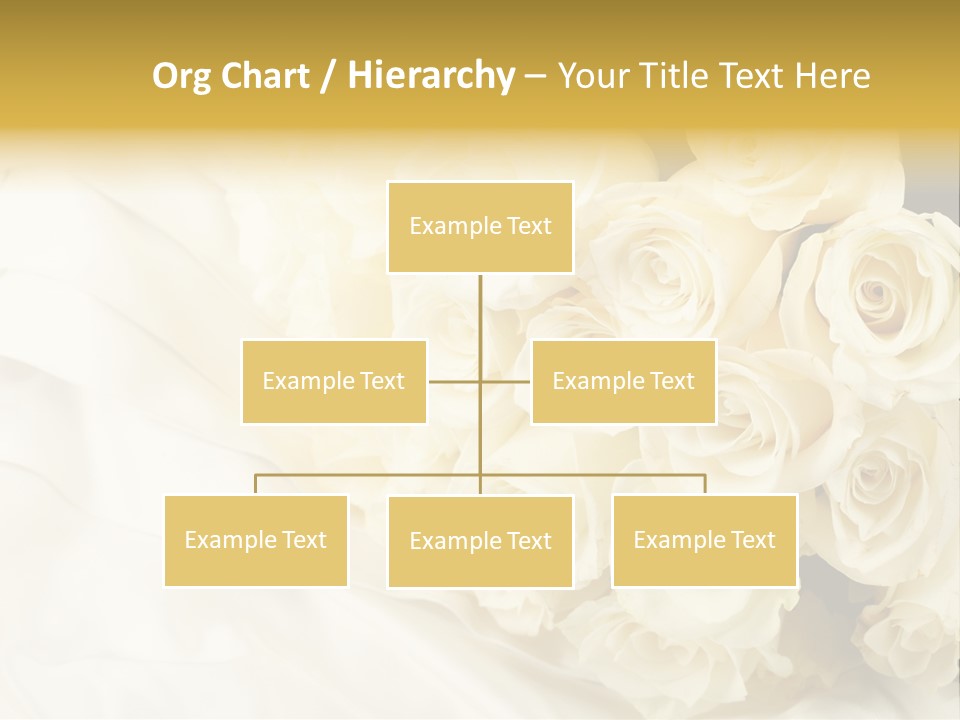 Org Chart / Hierarchy – Your Title Text Here

Example Text

Example Text

Example Text

Example Text

Example Text

Example Text